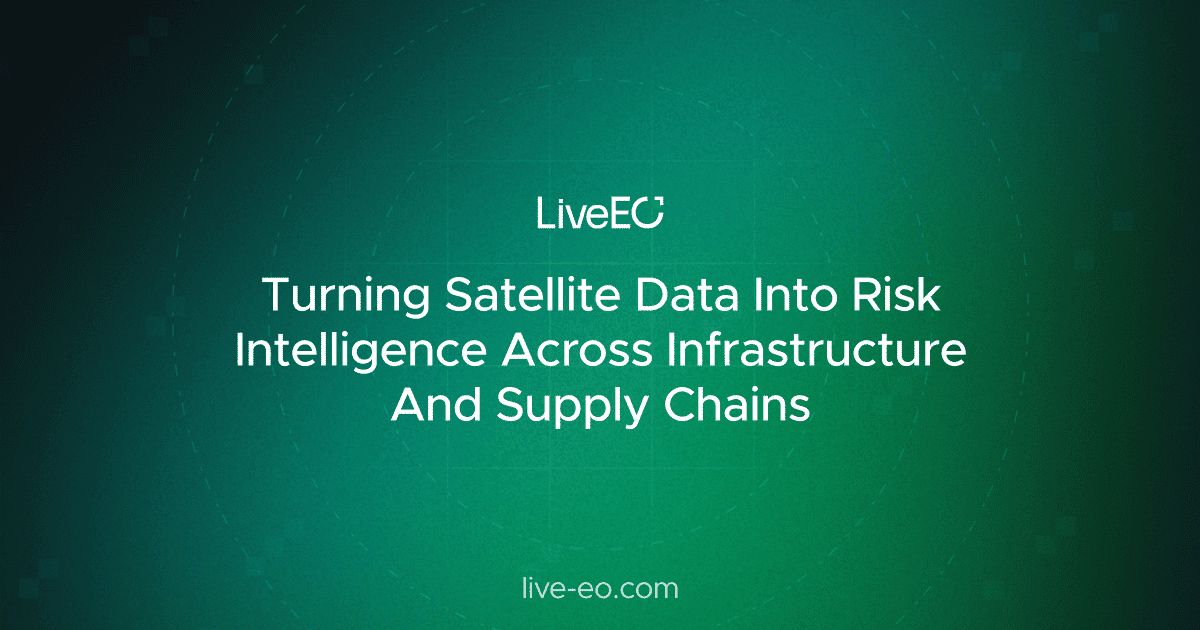 LiveEO

Turning Satellite Data Into Risk Intelligence Across Infrastructure And Supply Chains

live-eo.com